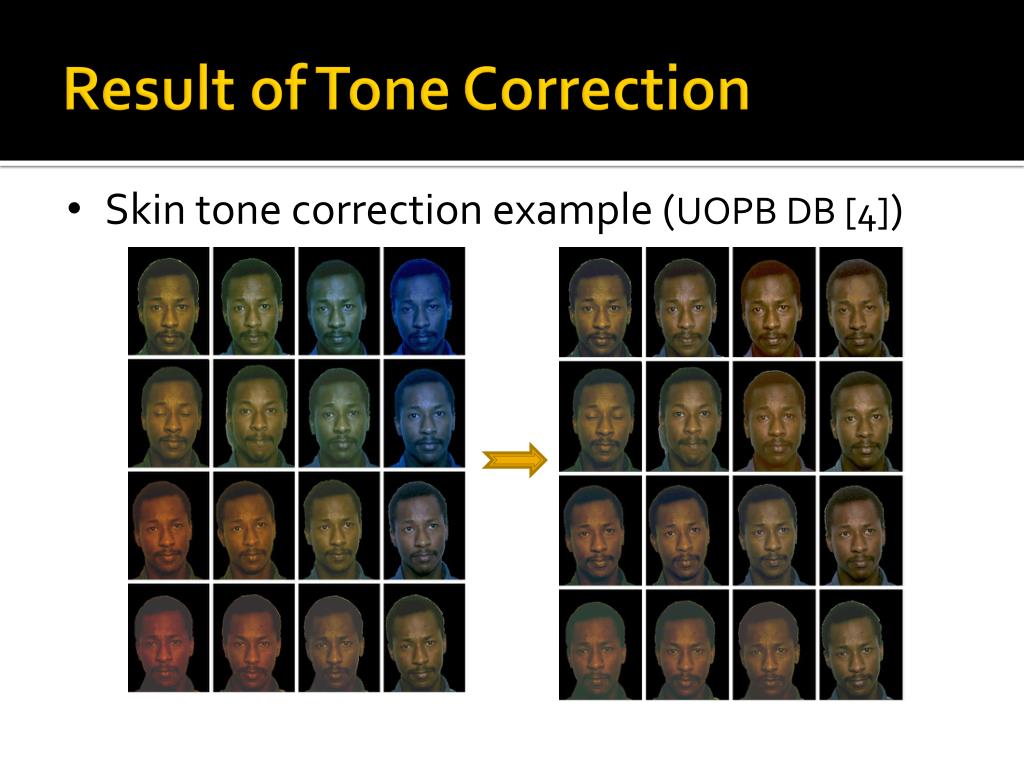 Result of Tone Correction

• Skin tone correction example (UOPB DB [4])